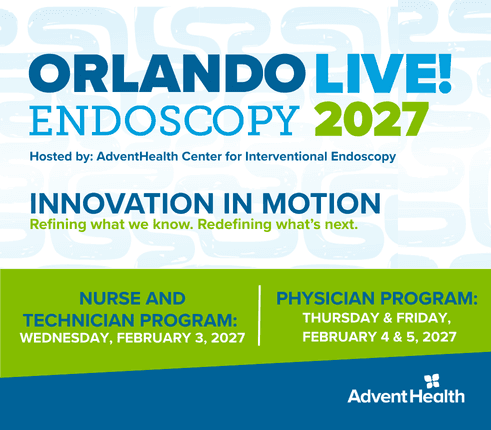 ORLANDO LIVE!
ENDOSCOPY 2027

Hosted by: AdventHealth Center for Interventional Endoscopy

INNOVATION IN MOTION
Refining what we know. Redefining what's next.

NURSE AND
TECHNICIAN PROGRAM:
WEDNESDAY, FEBRUARY 3, 2027

PHYSICIAN PROGRAM:
THURSDAY & FRIDAY,
FEBRUARY 4 & 5, 2027

AdventHealth